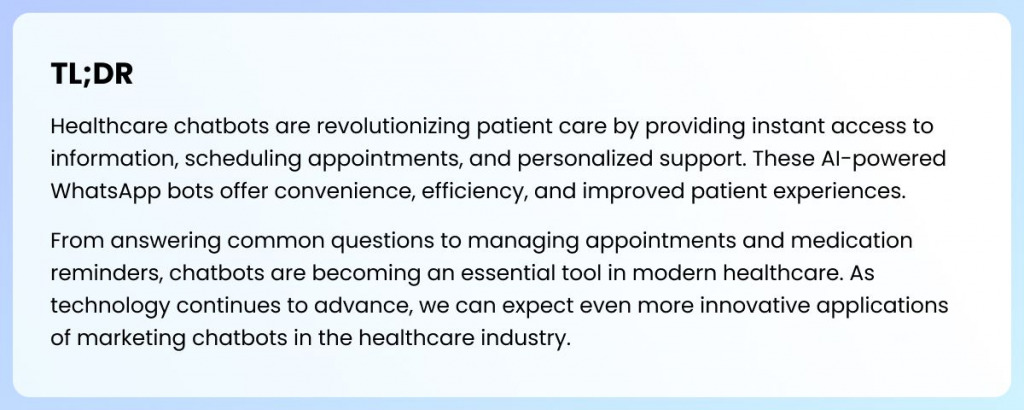 TL;DR

Healthcare chatbots are revolutionizing patient care by providing instant access to information, scheduling appointments, and personalized support. These AI-powered WhatsApp bots offer convenience, efficiency, and improved patient experiences.

From answering common questions to managing appointments and medication reminders, chatbots are becoming an essential tool in modern healthcare. As technology continues to advance, we can expect even more innovative applications of marketing chatbots in the healthcare industry.